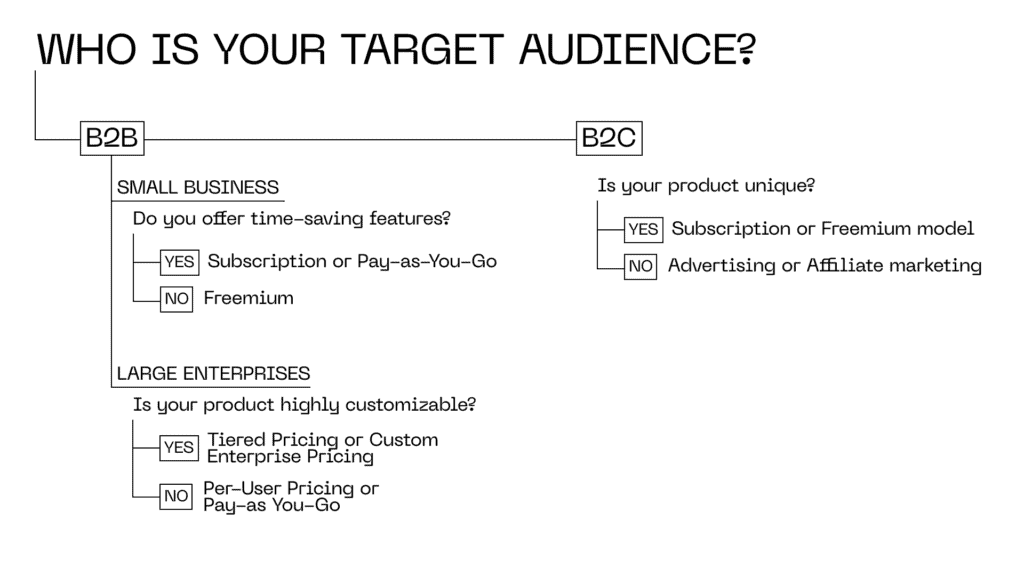 WHO IS YOUR TARGET AUDIENCE?

B2B

SMALL BUSINESS

Do you offer time-saving features?

YES Subscription or Pay-as-You-Go

NO Freemium

LARGE ENTERPRISES

Is your product highly customizable?

YES Tiered Pricing or Custom Enterprise Pricing

NO Per-User Pricing or Pay-as You-Go

B2C

Is your product unique?

YES Subscription or Freemium model

NO Advertising or Affiliate marketing